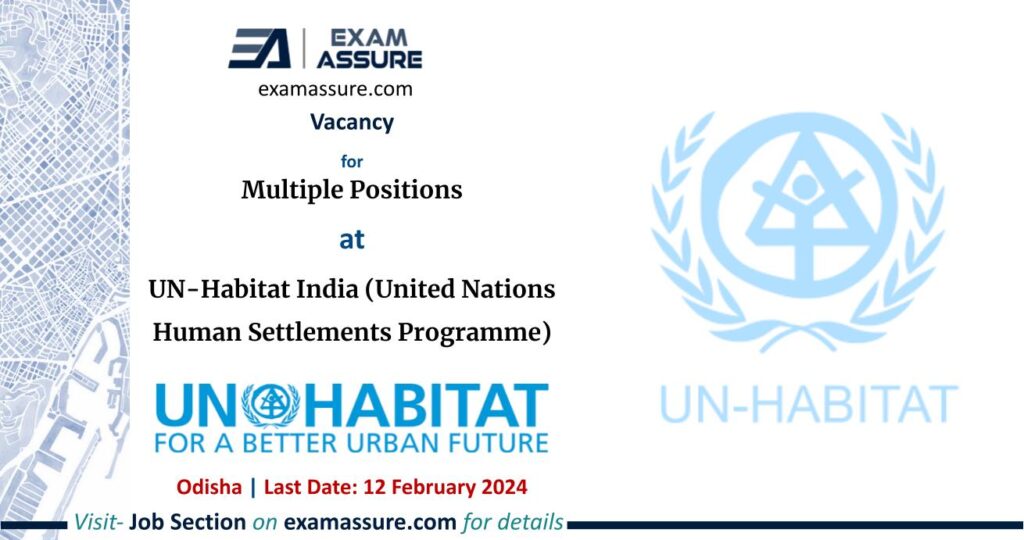 EA | EXAM ASSURE
examassure.com
Vacancy
for
Multiple Positions
at
UN-Habitat India (United Nations Human Settlements Programme)

UN HABITAT
FOR A BETTER URBAN FUTURE

Odisha | Last Date: 12 February 2024

Visit- Job Section on examassure.com for details

UN-HABITAT